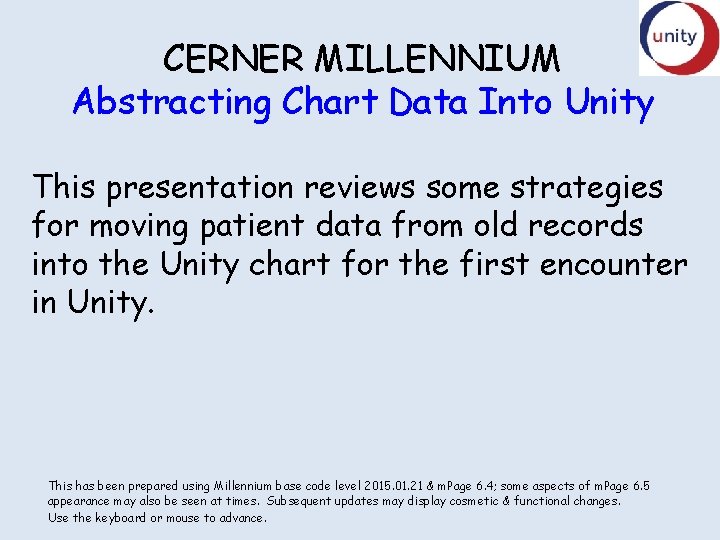 unity

CERNER MILLENNIUM
Abstracting Chart Data Into Unity

This presentation reviews some strategies for moving patient data from old records into the Unity chart for the first encounter in Unity.

This has been prepared using Millennium base code level 2015.01.21 & mPage 6.4; some aspects of mPage 6.5 appearance may also be seen at times. Subsequent updates may display cosmetic & functional changes.
Use the keyboard or mouse to advance.